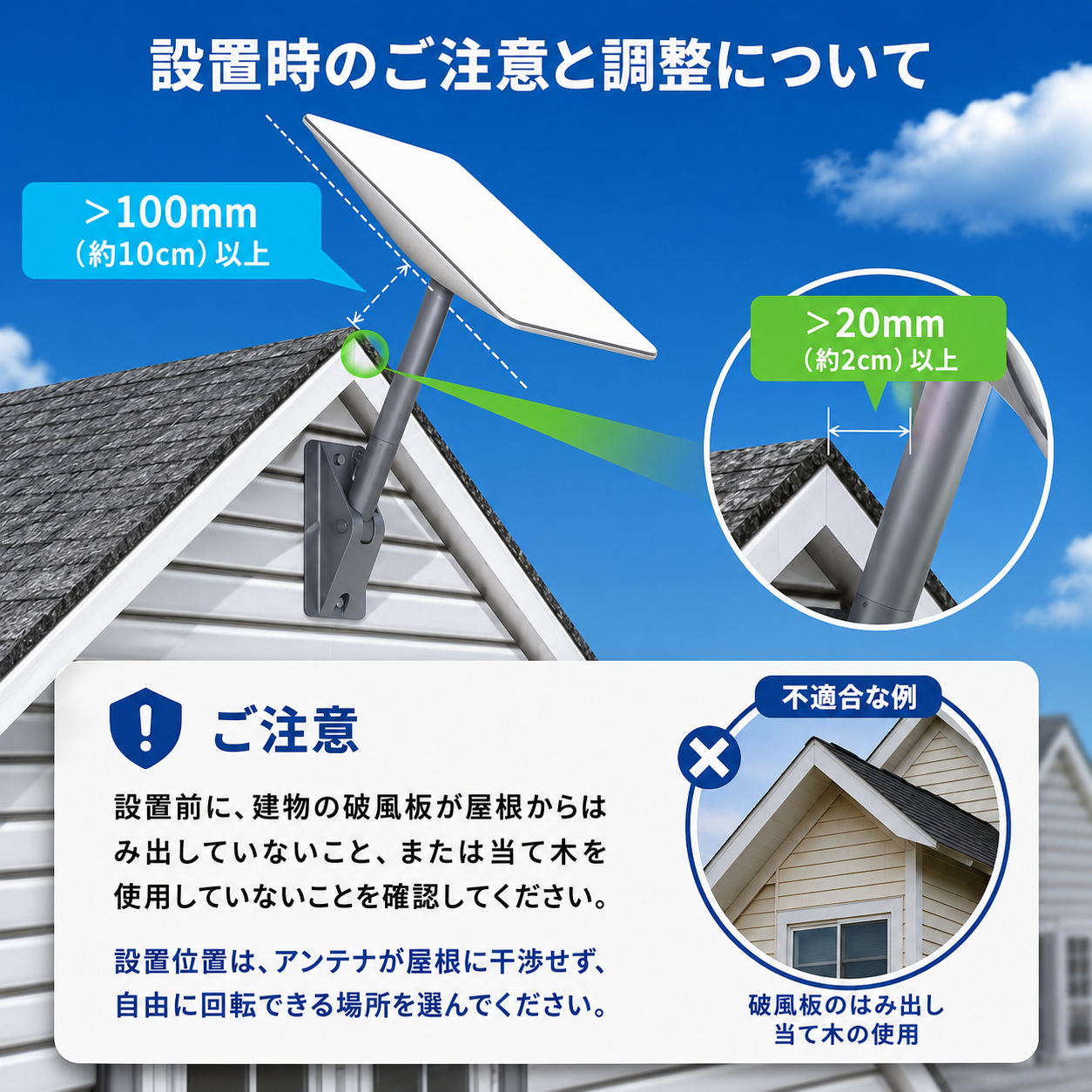 設置時のご注意と調整について

>100mm
（約10cm）以上

>20mm
（約2cm）以上

ご注意

設置前に、建物の破風板が屋根からはみ出していないこと、または当て木を使用していないことを確認してください。

設置位置は、アンテナが屋根に干渉せず、自由に回転できる場所を選んでください。

不適合な例

破風板のはみ出し
当て木の使用